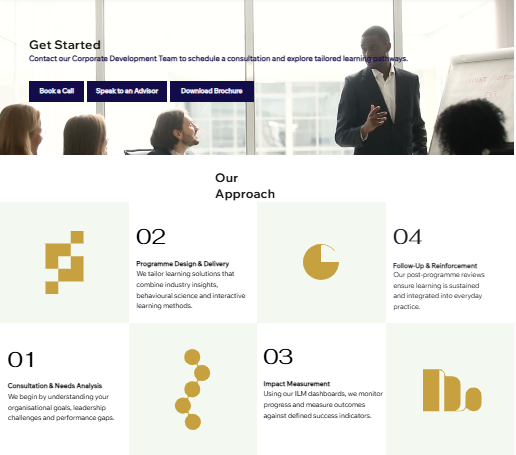 Get Started

Contact our Corporate Development Team to schedule a consultation and explore tailored learning pathways.

Book a Call

Speak to an Advisor

Download Brochure

Our Approach

02

Programme Design & Delivery

We tailor learning solutions that combine industry insights, behavioural science and interactive learning methods.

04

Follow-Up & Reinforcement

Our post-programme reviews ensure learning is sustained and integrated into everyday practice.

01

Consultation & Needs Analysis

We begin by understanding your organisational goals, leadership challenges and performance gaps.

03

Impact Measurement

Using our ILM dashboards, we monitor progress and measure outcomes against defined success indicators.